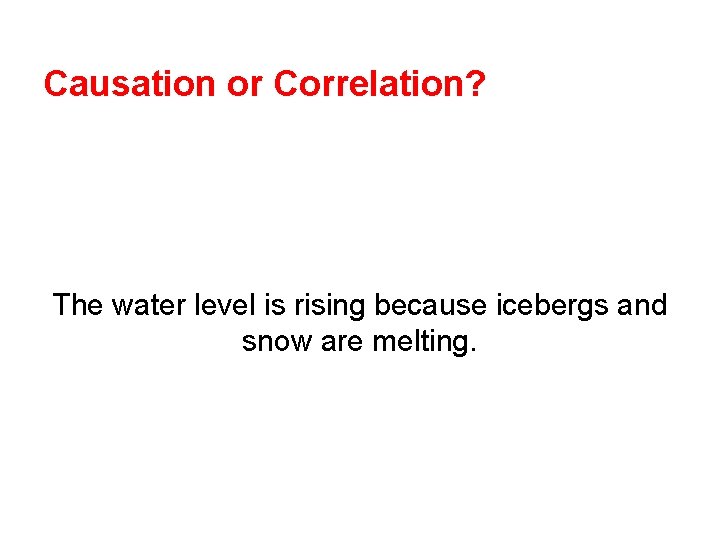 Causation or Correlation?

The water level is rising because icebergs and snow are melting.